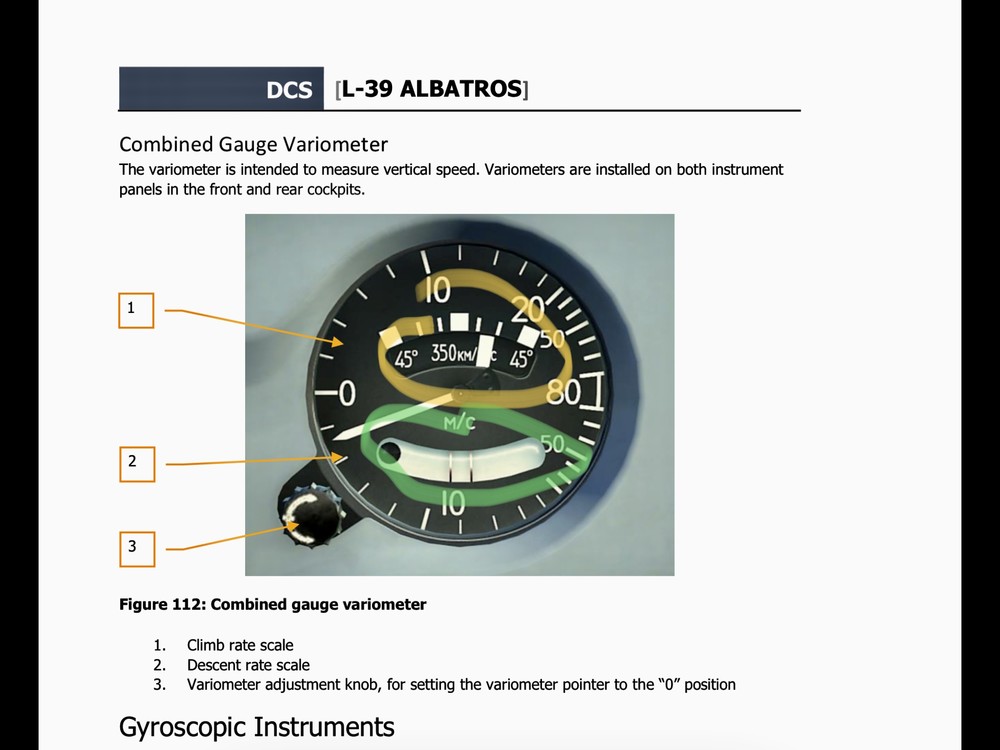 DCS [L-39 ALBATROS]

Combined Gauge Variometer
The variometer is intended to measure vertical speed. Variometers are installed on both instrument panels in the front and rear cockpits.

1

2

3

10
20
50
45° 350KM/C 45°
0
80
M/C
50
10

Figure 112: Combined gauge variometer

1. Climb rate scale
2. Descent rate scale
3. Variometer adjustment knob, for setting the variometer pointer to the "0" position

Gyroscopic Instruments